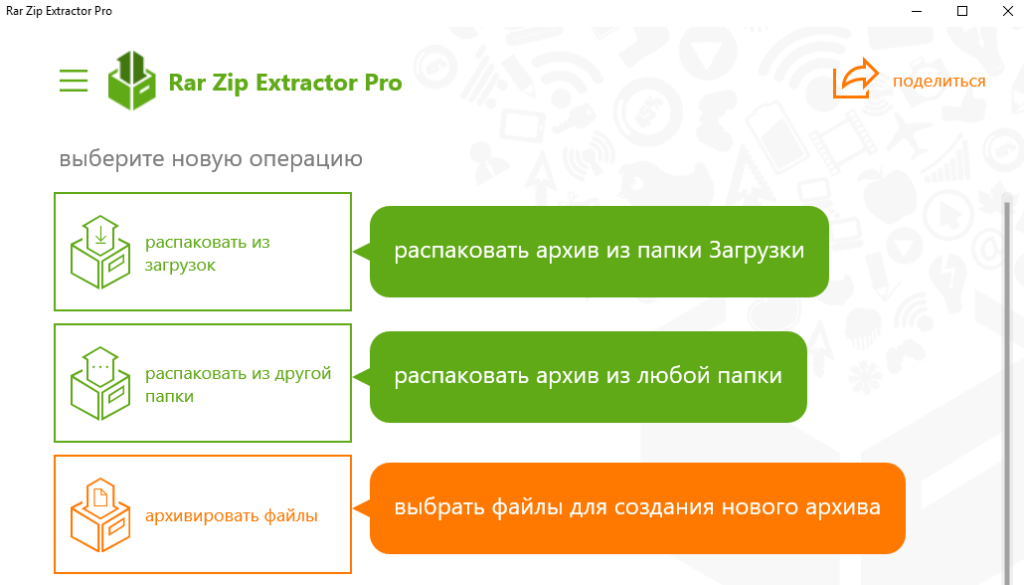 Rar Zip Extractor Pro

Rar Zip Extractor Pro

поделиться

выберите новую операцию

распаковать из загрузок

распаковать архив из папки Загрузки

распаковать из другой папки

распаковать архив из любой папки

архивировать файлы

выбрать файлы для создания нового архива